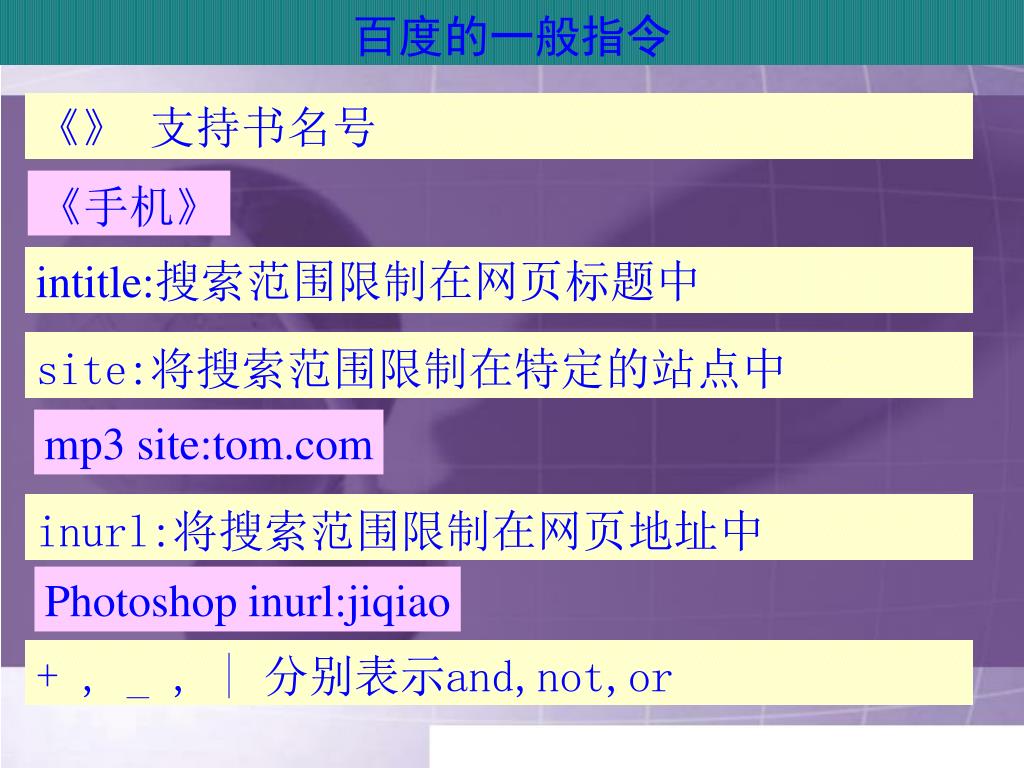 百度的一般指令

《》 支持书名号

《手机》

intitle:搜索范围限制在网页标题中

site:将搜索范围限制在特定的站点中

mp3 site:tom.com

inurl:将搜索范围限制在网页地址中

Photoshop inurl:jiqiao

+ ， _ ， ｜ 分别表示and, not, or